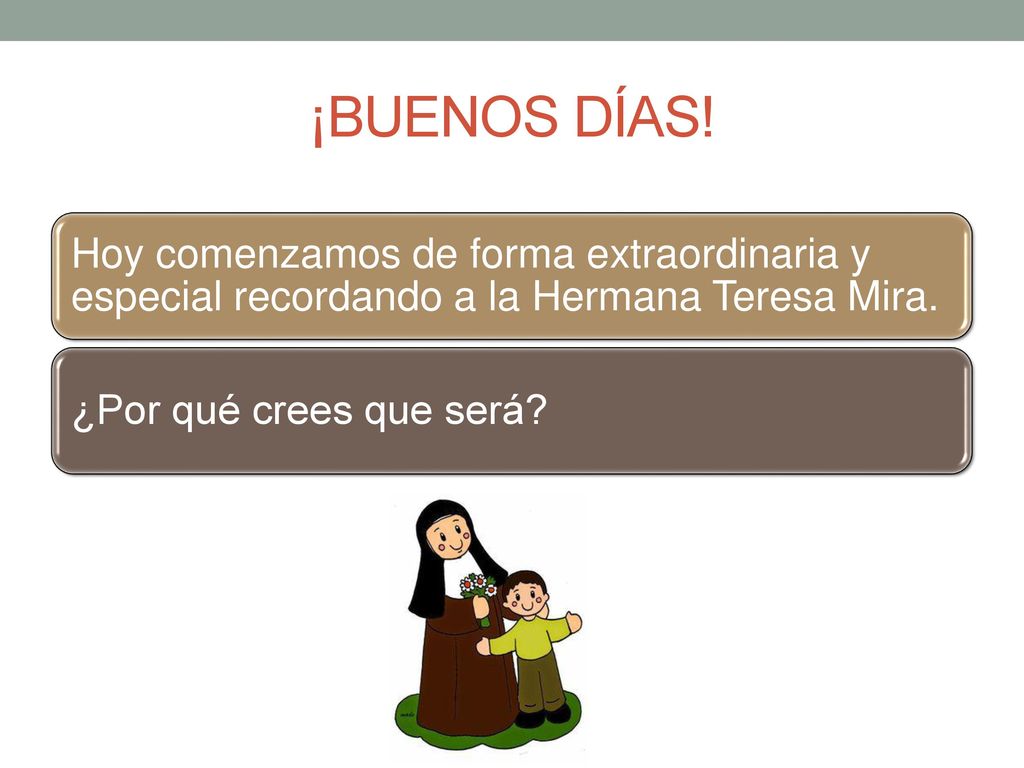 ¡BUENOS DÍAS!

Hoy comenzamos de forma extraordinaria y especial recordando a la Hermana Teresa Mira.

¿Por qué crees que será?